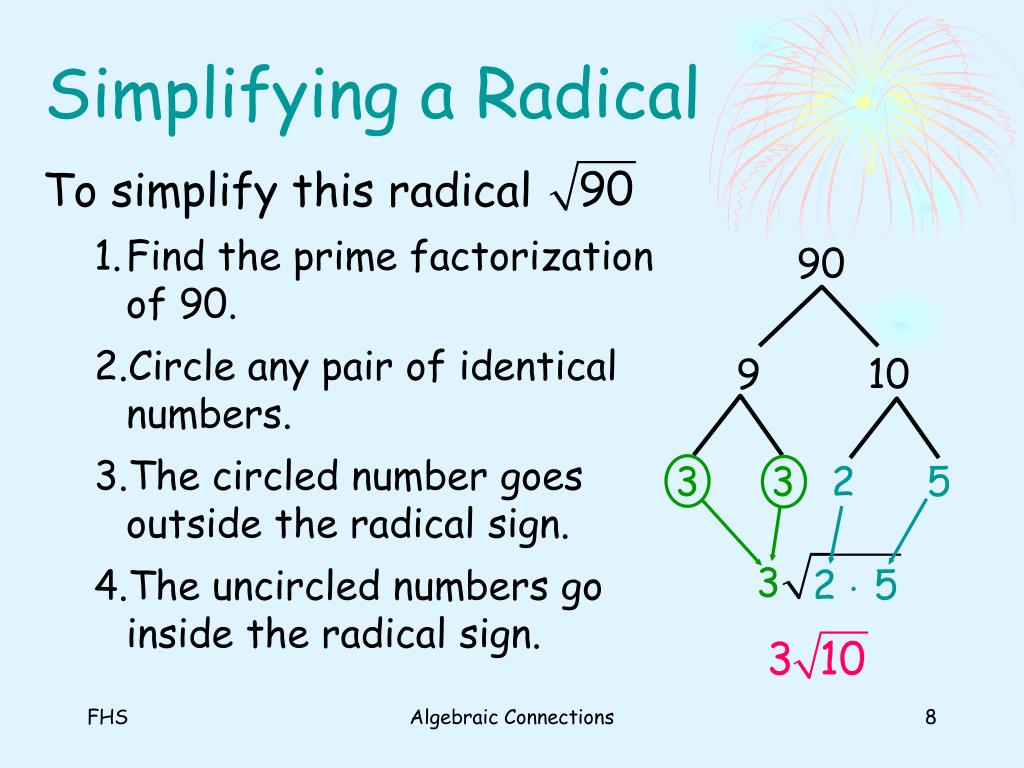 Simplifying a Radical

To simplify this radical $\sqrt{90}$

1. Find the prime factorization of 90.

2. Circle any pair of identical numbers.

3. The circled number goes outside the radical sign.

4. The uncircled numbers go inside the radical sign.

90

9

10

3

3

2

5

$3\sqrt{2 \cdot 5}$

$3\sqrt{10}$

FHS

Algebraic Connections

8